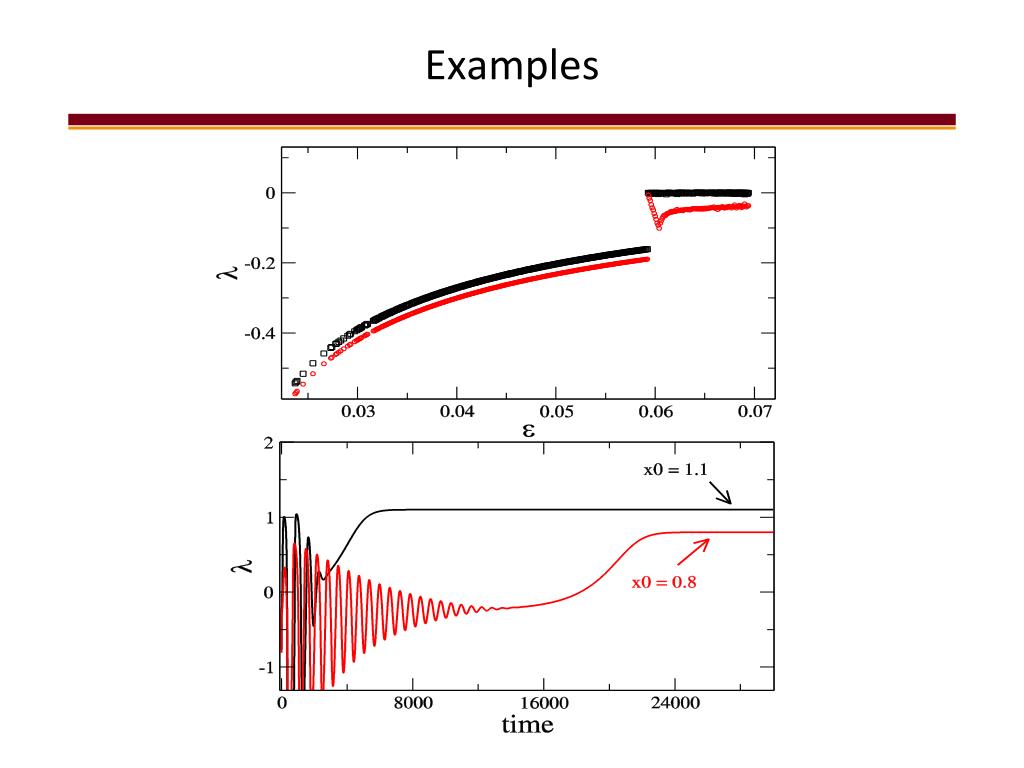 Examples

0
-0.2
-0.4
$\lambda$
0.03
0.04
0.05
0.06
0.07
$\varepsilon$

2
1
0
-1
$\lambda$
x0 = 1.1
x0 = 0.8
0
8000
16000
24000
time